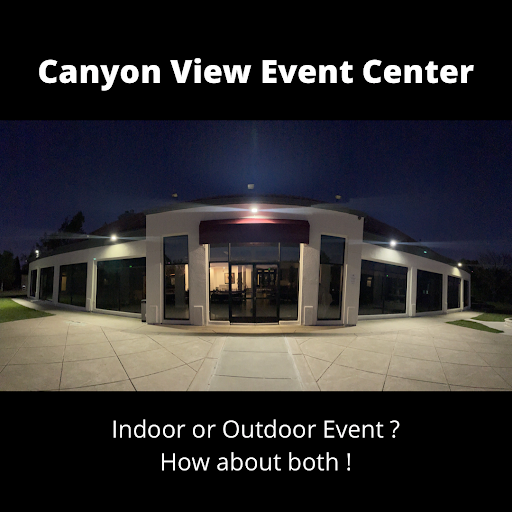 Canyon View Event Center

Indoor or Outdoor Event ?
How about both !